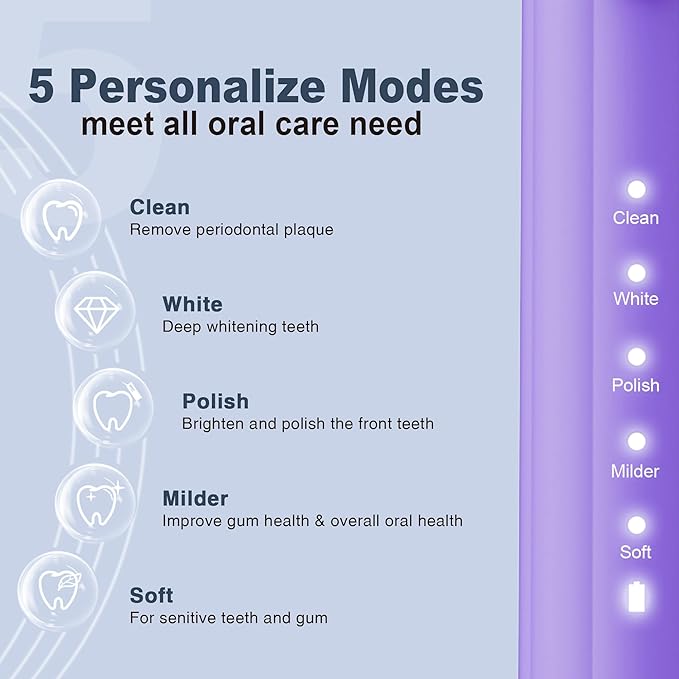 5 Personalize Modes
meet all oral care need

Clean
Remove periodontal plaque

White
Deep whitening teeth

Polish
Brighten and polish the front teeth

Milder
Improve gum health & overall oral health

Soft
For senitive teeth and gum

Clean
White
Polish
Milder
Soft